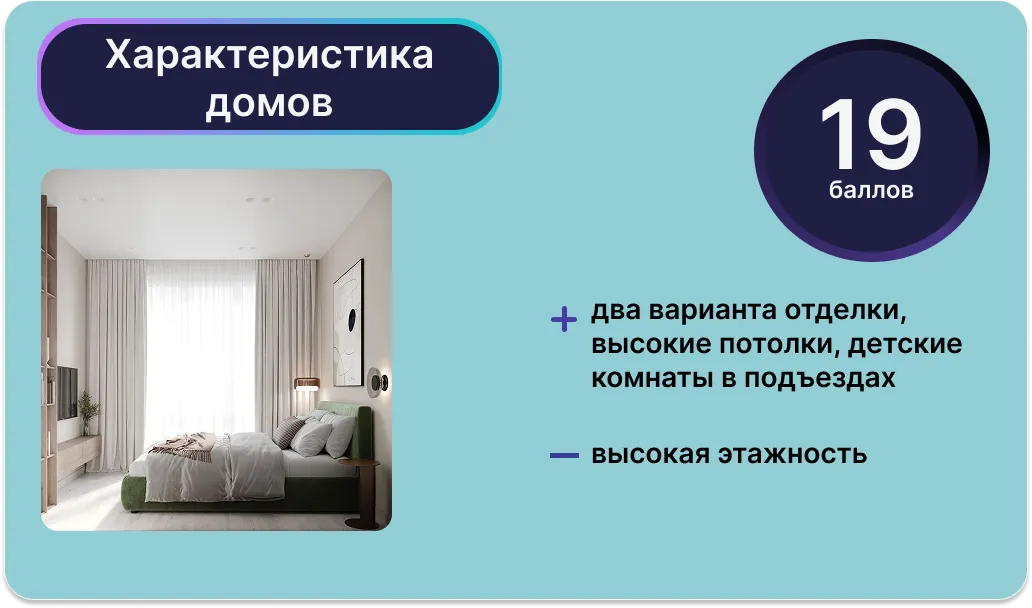 Характеристика домов

19
баллов

+ два варианта отделки, высокие потолки, детские комнаты в подъездах

— высокая этажность